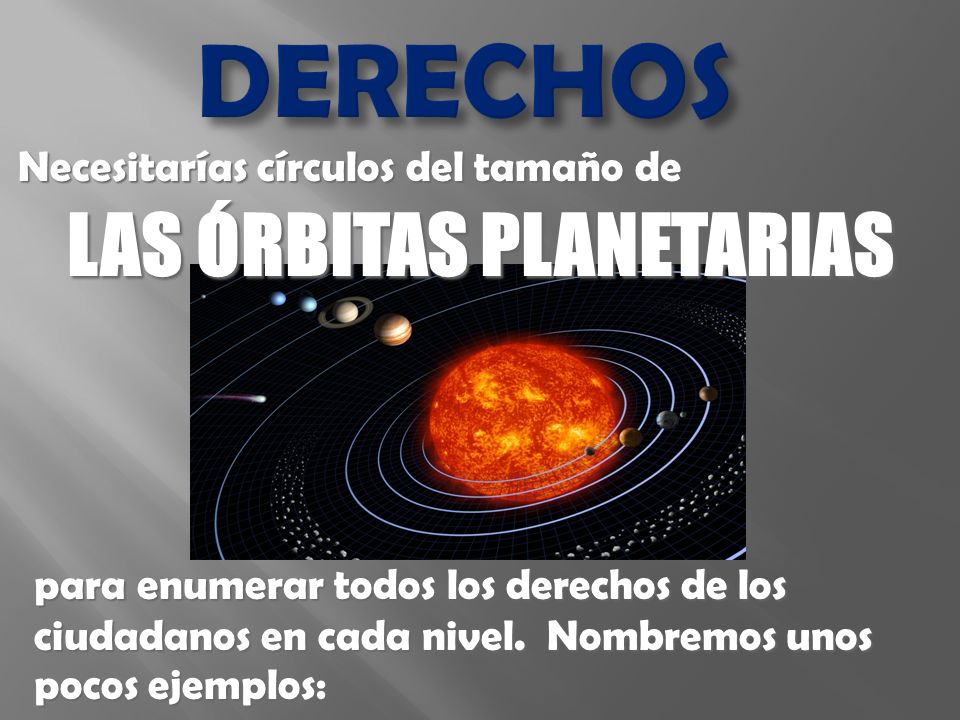 DERECHOS

Necesitarías círculos del tamaño de

LAS ÓRBITAS PLANETARIAS

para enumerar todos los derechos de los ciudadanos en cada nivel. Nombremos unos pocos ejemplos: